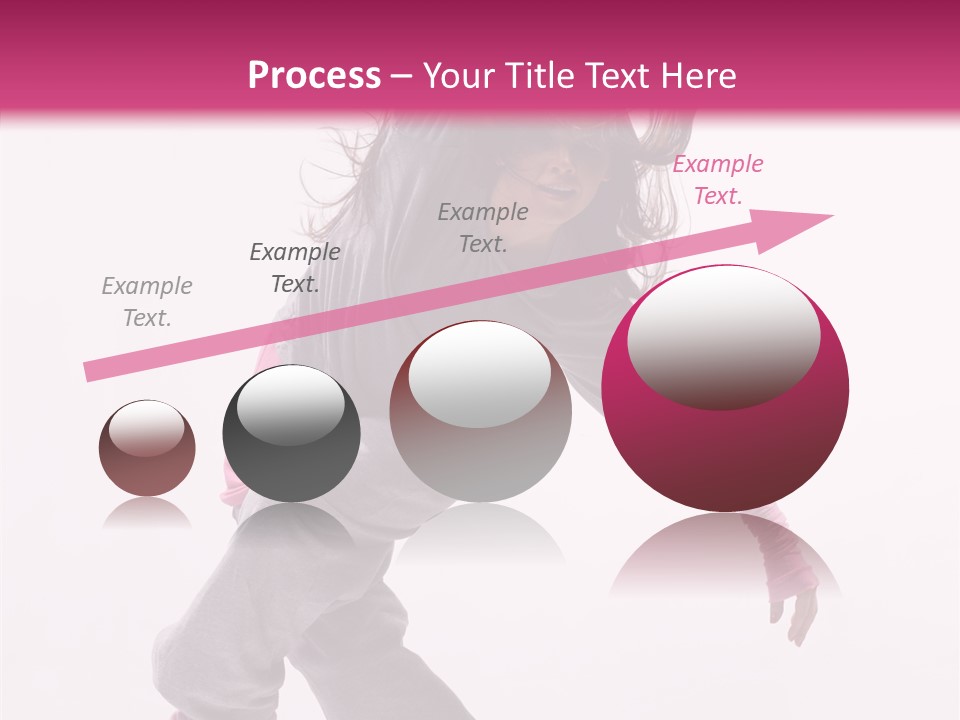 Process – Your Title Text Here

Example Text.

Example Text.

Example Text.

Example Text.